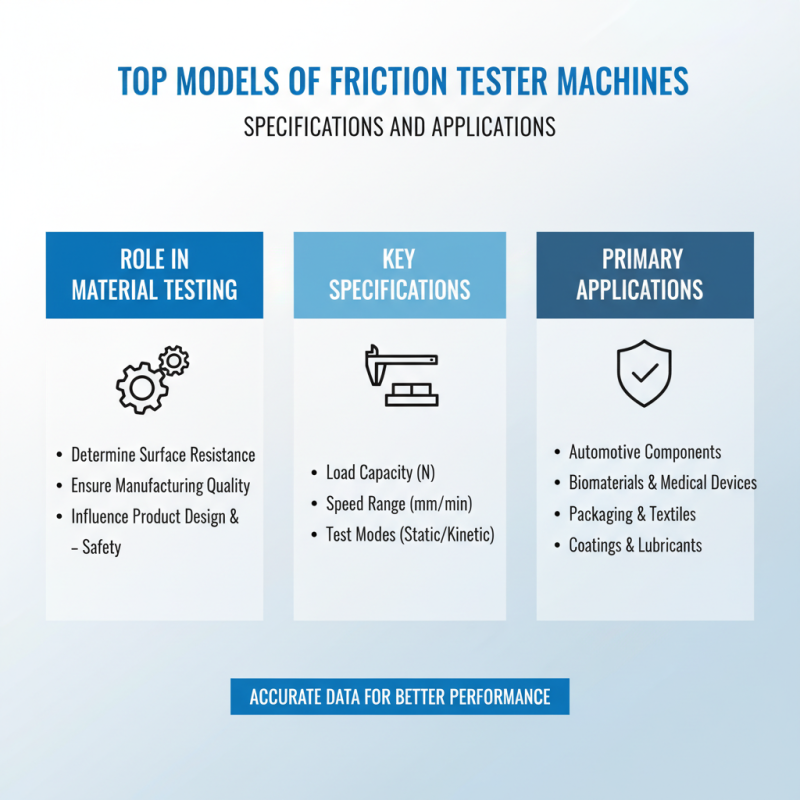 TOP MODELS OF FRICTION TESTER MACHINES

SPECIFICATIONS AND APPLICATIONS

ROLE IN MATERIAL TESTING

• Determine Surface Resistance
• Ensure Manufacturing Quality
• Influence Product Design & – Safety

KEY SPECIFICATIONS

• Load Capacity (N)
• Speed Range (mm/min)
• Test Modes (Static/Kinetic)

PRIMARY APPLICATIONS

• Automotive Components
• Biomaterials & Medical Devices
• Packaging & Textiles
• Coatings & Lubricants

ACCURATE DATA FOR BETTER PERFORMANCE